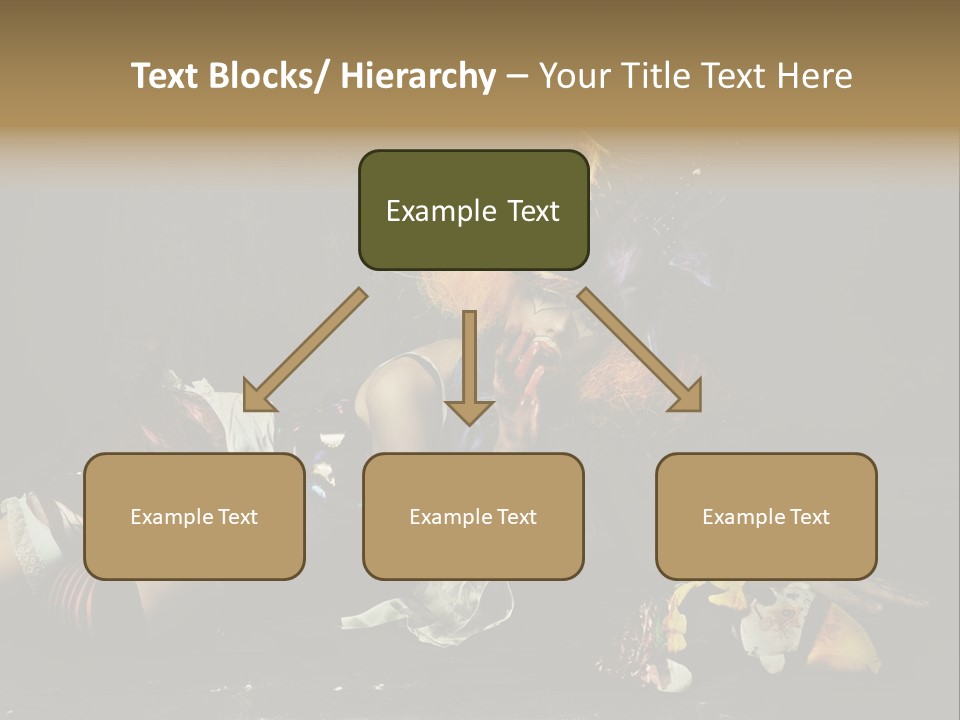 Text Blocks/ Hierarchy – Your Title Text Here

Example Text

Example Text

Example Text

Example Text